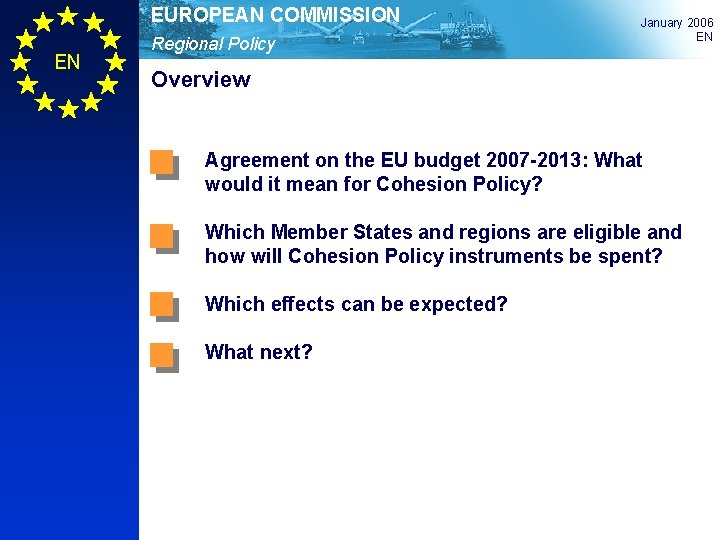 EN

EUROPEAN COMMISSION
Regional Policy

January 2006
EN

Overview

Agreement on the EU budget 2007-2013: What would it mean for Cohesion Policy?

Which Member States and regions are eligible and how will Cohesion Policy instruments be spent?

Which effects can be expected?

What next?